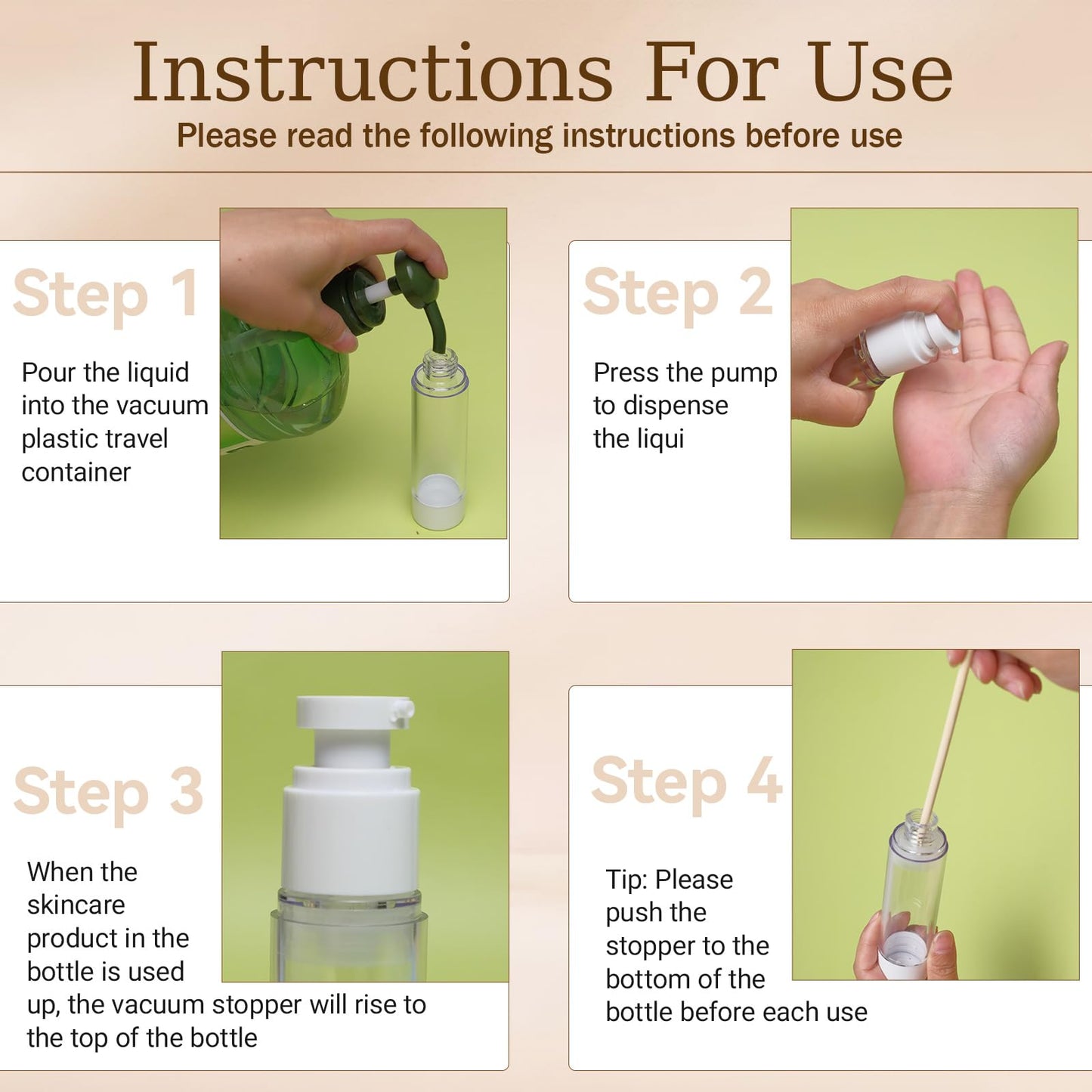 Instructions For Use

Please read the following instructions before use

Step 1

Pour the liquid into the vacuum plastic travel container

Step 2

Press the pump to dispense the liqui

Step 3

When the skincare product in the bottle is used up, the vacuum stopper will rise to the top of the bottle

Step 4

Tip: Please push the stopper to the bottom of the bottle before each use